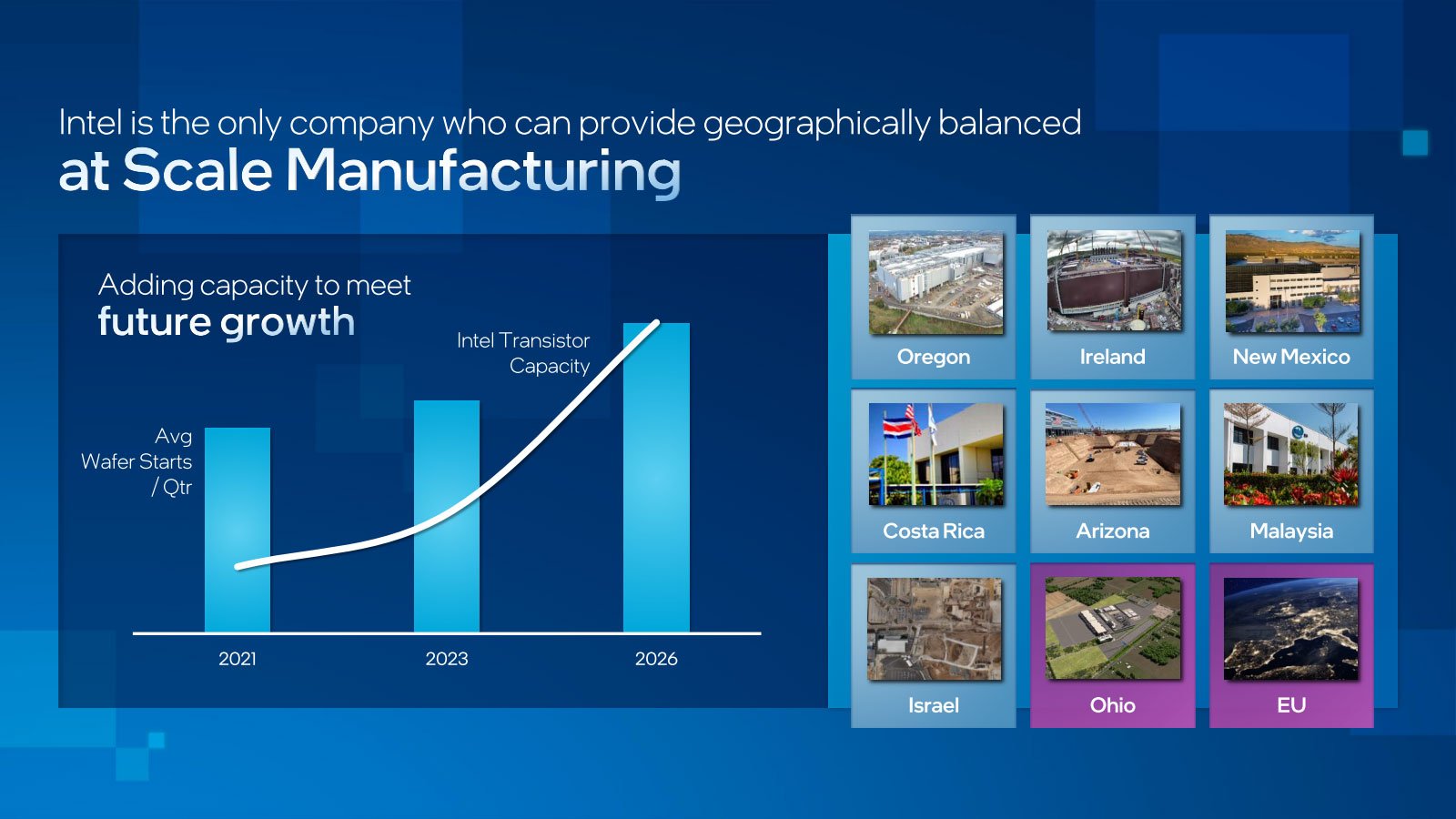 Intel is the only company who can provide geographically balanced
at Scale Manufacturing

Adding capacity to meet
future growth

Intel Transistor Capacity

Avg Wafer Starts / Qtr

2021
2023
2026

Oregon
Ireland
New Mexico
Costa Rica
Arizona
Malaysia
Israel
Ohio
EU